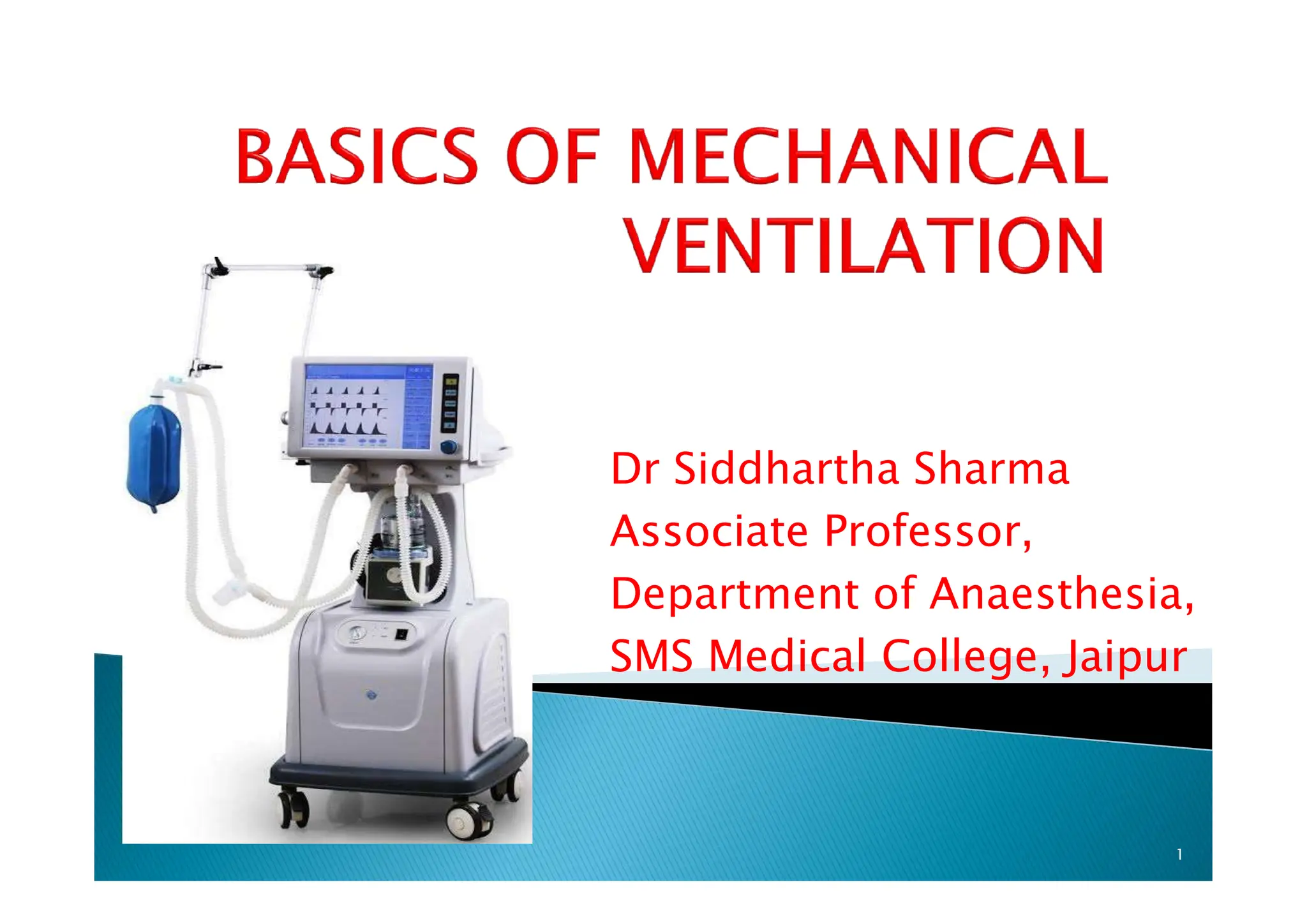 BASICS OF MECHANICAL VENTILATION

Dr Siddhartha Sharma
Associate Professor,
Department of Anaesthesia,
SMS Medical College, Jaipur

1